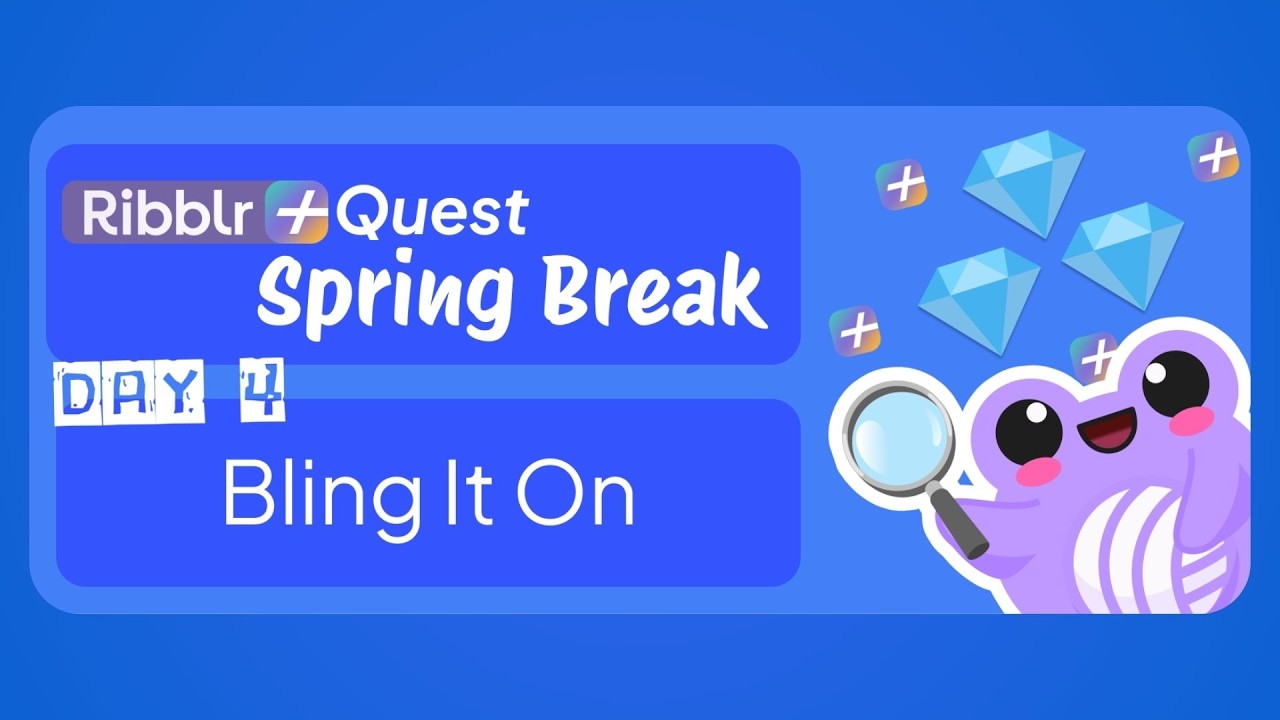 Ribblr + Quest
Spring Break

DAY 4

Bling It On